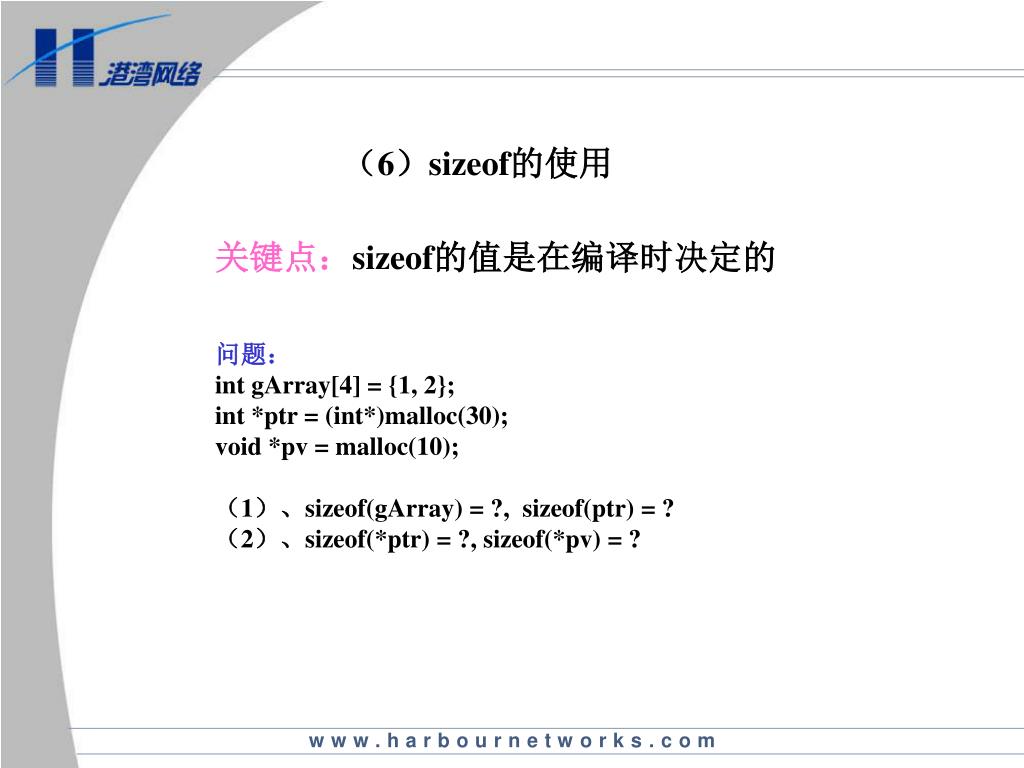 港湾网络

（6）sizeof的使用

关键点：sizeof的值是在编译时决定的

问题：
int gArray[4] = {1, 2};
int *ptr = (int*)malloc(30);
void *pv = malloc(10);

（1）、sizeof(gArray) = ?, sizeof(ptr) = ?
（2）、sizeof(*ptr) = ?, sizeof(*pv) = ?

www.harbournetworks.com